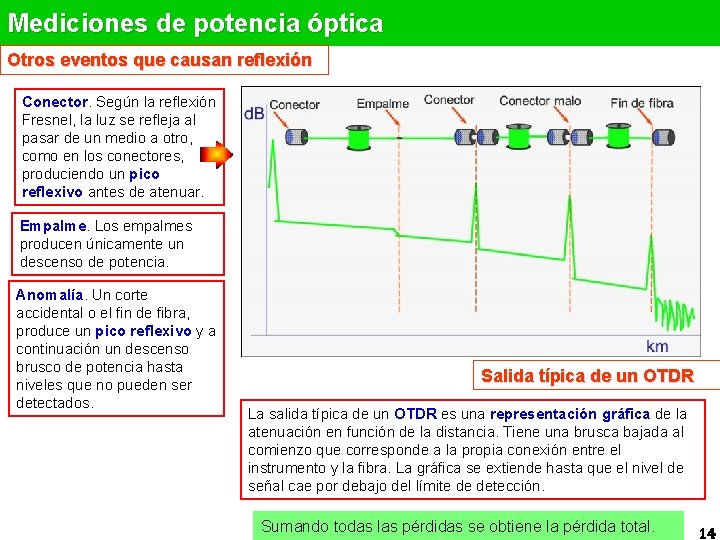 Mediciones de potencia óptica

Otros eventos que causan reflexión

Conector. Según la reflexión Fresnel, la luz se refleja al pasar de un medio a otro, como en los conectores, produciendo un pico reflexivo antes de atenuar.

Empalme. Los empalmes producen únicamente un descenso de potencia.

Anomalía. Un corte accidental o el fin de fibra, produce un pico reflexivo y a continuación un descenso brusco de potencia hasta niveles que no pueden ser detectados.

dB
Conector
Empalme
Conector
Conector malo
Fin de fibra
km

Salida típica de un OTDR

La salida típica de un OTDR es una representación gráfica de la atenuación en función de la distancia. Tiene una brusca bajada al comienzo que corresponde a la propia conexión entre el instrumento y la fibra. La gráfica se extiende hasta que el nivel de señal cae por debajo del límite de detección.

Sumando todas las pérdidas se obtiene la pérdida total.

14